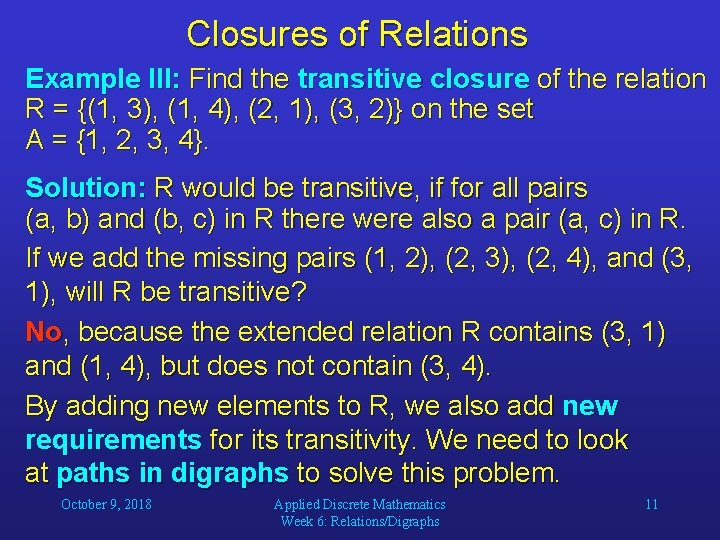 Closures of Relations

Example III: Find the transitive closure of the relation R = {(1, 3), (1, 4), (2, 1), (3, 2)} on the set A = {1, 2, 3, 4}.

Solution: R would be transitive, if for all pairs (a, b) and (b, c) in R there were also a pair (a, c) in R.

If we add the missing pairs (1, 2), (2, 3), (2, 4), and (3, 1), will R be transitive?

No, because the extended relation R contains (3, 1) and (1, 4), but does not contain (3, 4).

By adding new elements to R, we also add new requirements for its transitivity. We need to look at paths in digraphs to solve this problem.

October 9, 2018

Applied Discrete Mathematics
Week 6: Relations/Digraphs

11